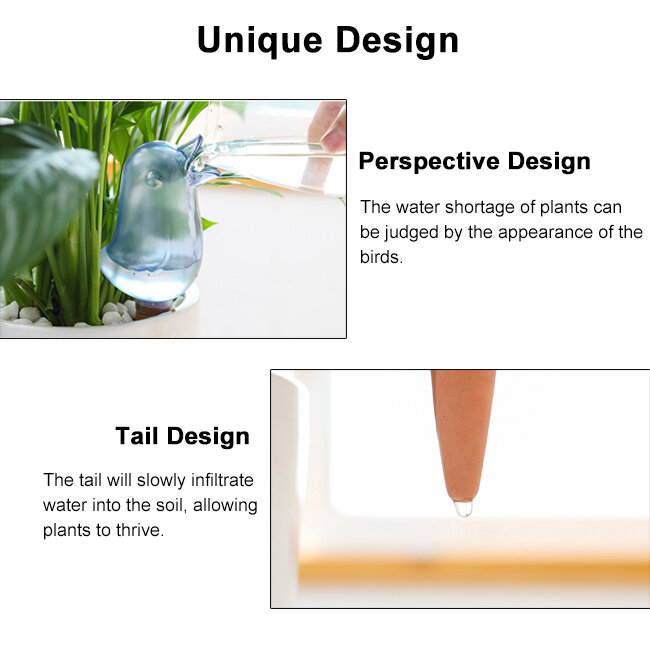 Unique Design

Perspective Design

The water shortage of plants can be judged by the appearance of the birds.

Tail Design

The tail will slowly infiltrate water into the soil, allowing plants to thrive.